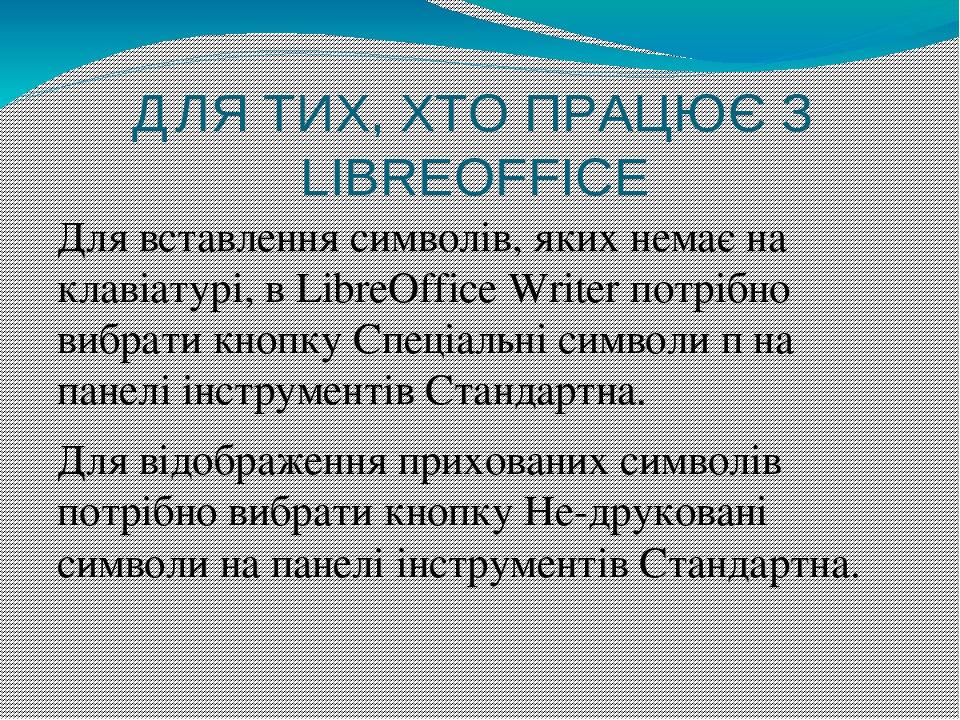 ДЛЯ ТИХ, ХТО ПРАЦЮЄ З LIBREOFFICE

Для вставлення символів, яких немає на клавіатурі, в LibreOffice Writer потрібно вибрати кнопку Спеціальні символи п на панелі інструментів Стандартна.

Для відображення прихованих символів потрібно вибрати кнопку Не-друковані символи на панелі інструментів Стандартна.